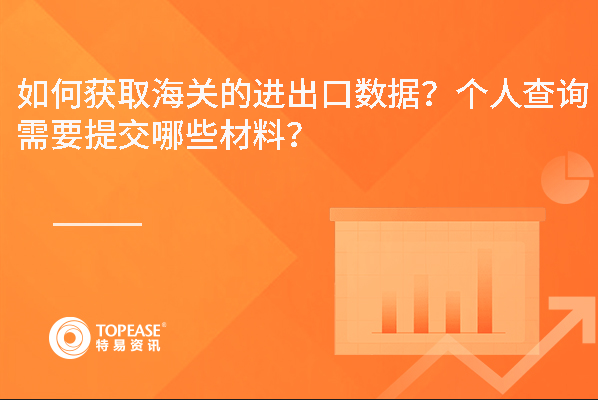 如何获取海关的进出口数据？个人查询需要提交哪些材料？

TOPEASE®
特易资讯